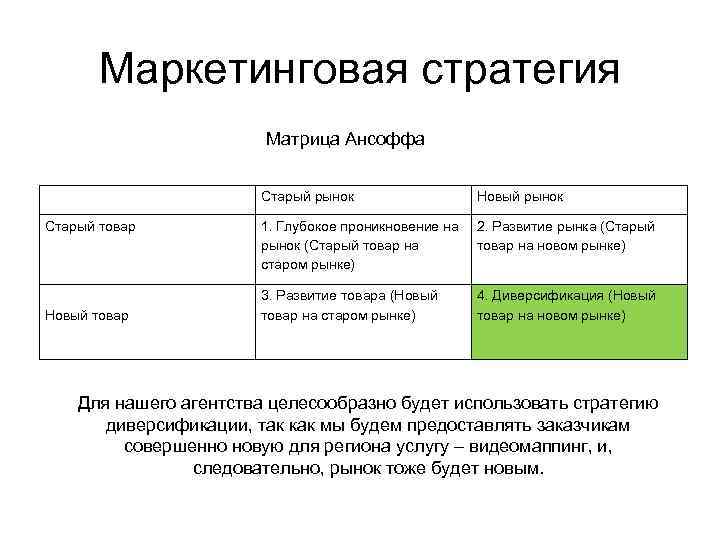 Маркетинговая стратегия

Матрица Ансоффа

|  | Старый рынок | Новый рынок |
|---|---|---|
| Старый товар | 1. Глубокое проникновение на рынок (Старый товар на старом рынке) | 2. Развитие рынка (Старый товар на новом рынке) |
| Новый товар | 3. Развитие товара (Новый товар на старом рынке) | 4. Диверсификация (Новый товар на новом рынке) |

Для нашего агентства целесообразно будет использовать стратегию диверсификации, так как мы будем предоставлять заказчикам совершенно новую для региона услугу – видеомаппинг, и, следовательно, рынок тоже будет новым.